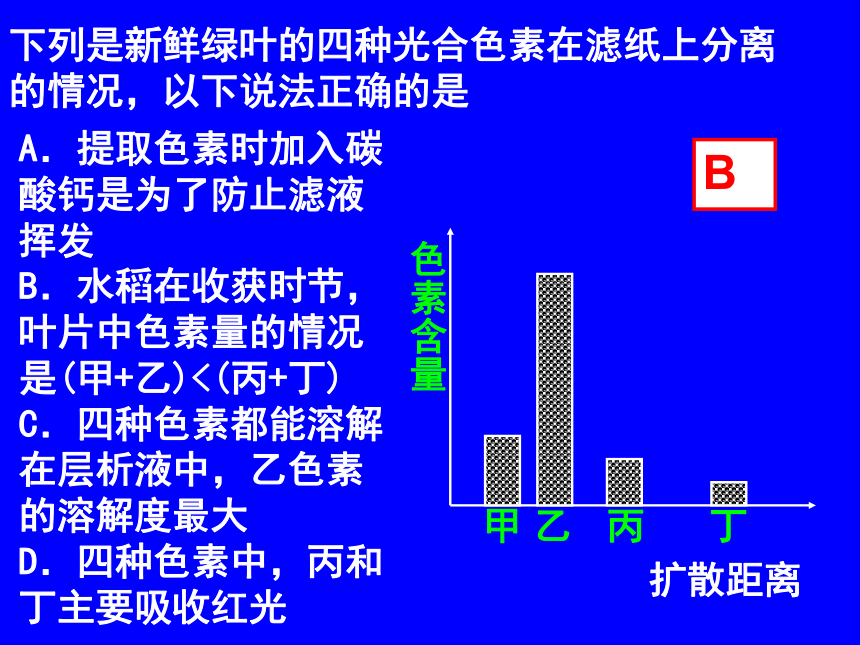 下列是新鲜绿叶的四种光合色素在滤纸上分离的情况，以下说法正确的是

A．提取色素时加入碳酸钙是为了防止滤液挥发
B．水稻在收获时节，叶片中色素量的情况是(甲+乙)<(丙+丁)
C．四种色素都能溶解在层析液中，乙色素的溶解度最大
D．四种色素中，丙和丁主要吸收红光

B

色素含量

甲 乙 丙 丁

扩散距离